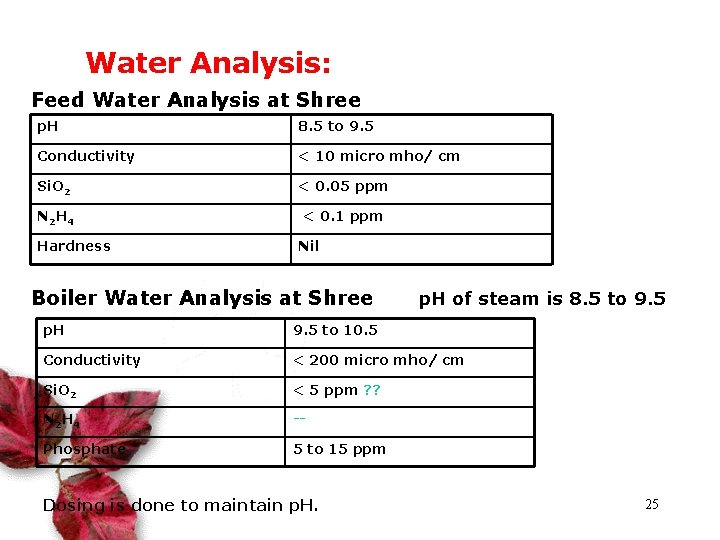 Water Analysis:

Feed Water Analysis at Shree

| pH | 8.5 to 9.5 |
|---|---|
| Conductivity | < 10 micro mho/ cm |
| $SiO_2$ | < 0.05 ppm |
| $N_2H_4$ | < 0.1 ppm |
| Hardness | Nil |

Boiler Water Analysis at Shree    pH of steam is 8.5 to 9.5

| pH | 9.5 to 10.5 |
|---|---|
| Conductivity | < 200 micro mho/ cm |
| $SiO_2$ | < 5 ppm ?? |
| $N_2H_4$ | -- |
| Phosphate | 5 to 15 ppm |

Dosing is done to maintain pH.

25